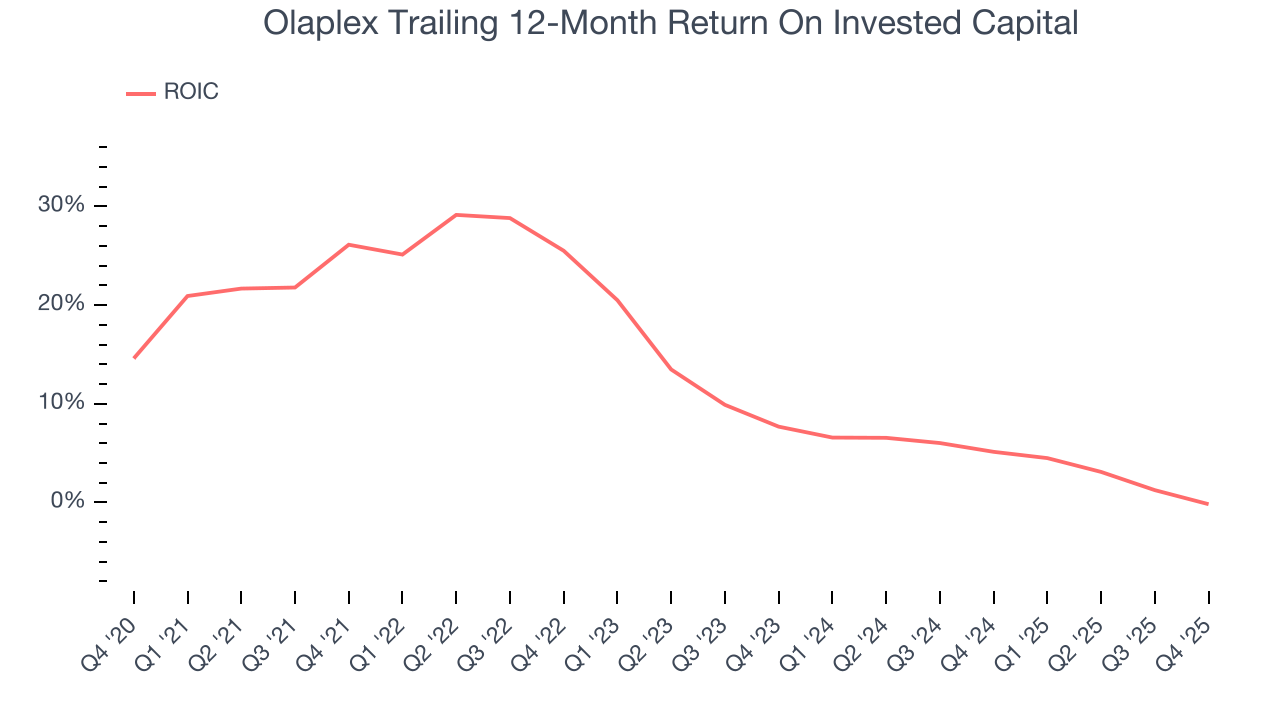 Olaplex Trailing 12-Month Return On Invested Capital

ROIC

30%
20%
10%
0%

Q4 '20
Q1 '21
Q2 '21
Q3 '21
Q4 '21
Q1 '22
Q2 '22
Q3 '22
Q4 '22
Q1 '23
Q2 '23
Q3 '23
Q4 '23
Q1 '24
Q2 '24
Q3 '24
Q4 '24
Q1 '25
Q2 '25
Q3 '25
Q4 '25